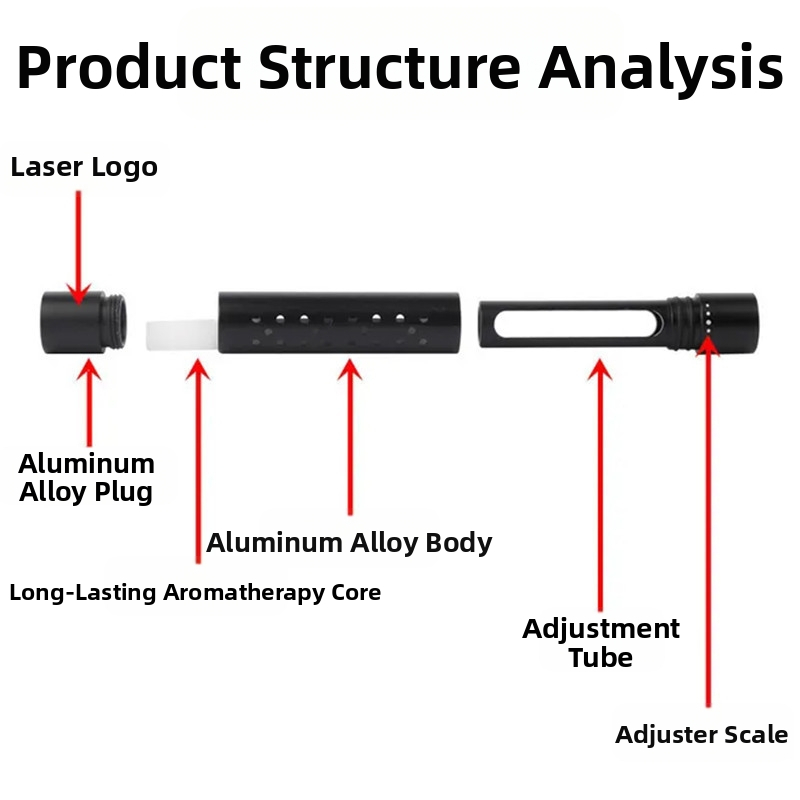 Product Structure Analysis

Laser Logo

Aluminum Alloy Plug

Aluminum Alloy Body

Long-Lasting Aromatherapy Core

Adjustment Tube

Adjuster Scale